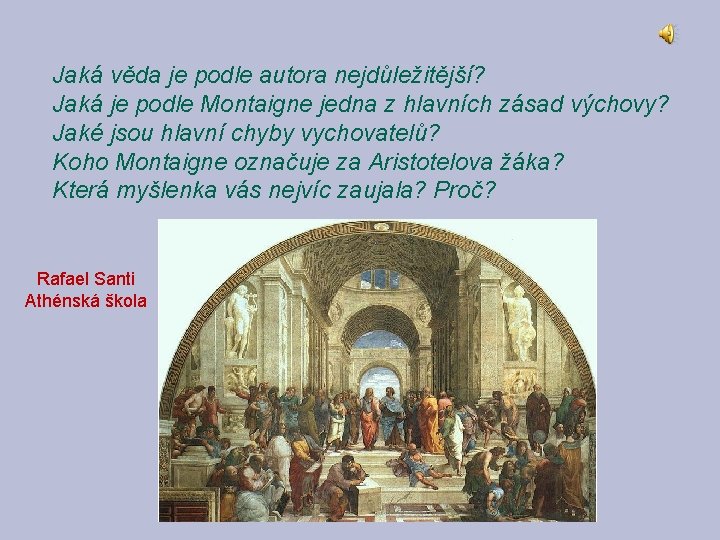 Jaká věda je podle autora nejdůležitější?
Jaká je podle Montaigne jedna z hlavních zásad výchovy?
Jaké jsou hlavní chyby vychovatelů?
Koho Montaigne označuje za Aristotelova žáka?
Která myšlenka vás nejvíc zaujala? Proč?

Rafael Santi
Athénská škola